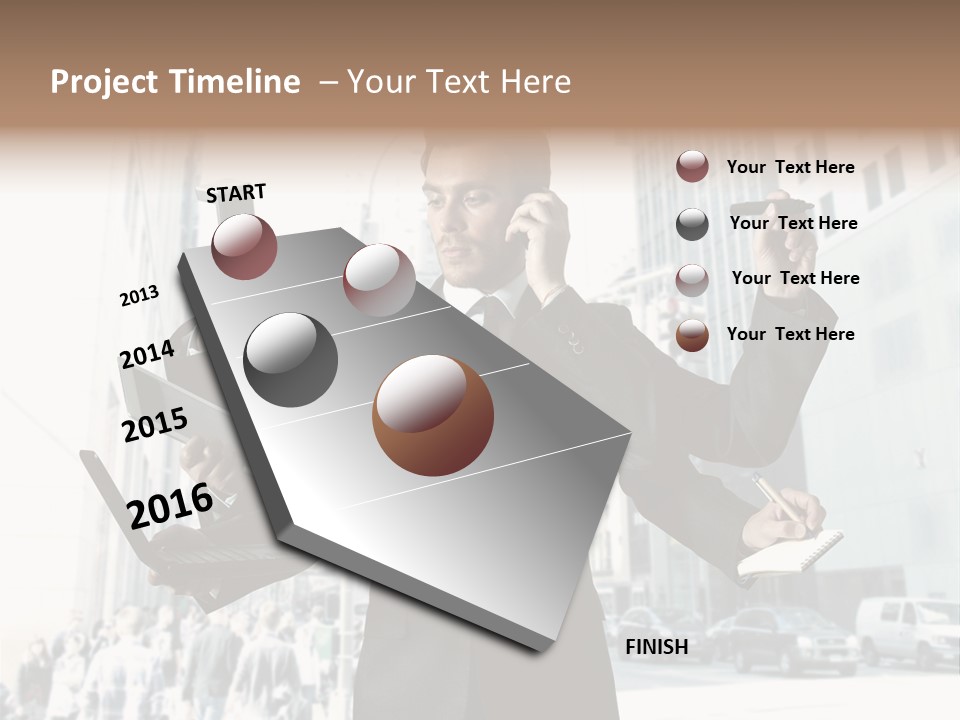 Project Timeline – Your Text Here

START

2013

2014

2015

2016

FINISH

Your Text Here

Your Text Here

Your Text Here

Your Text Here